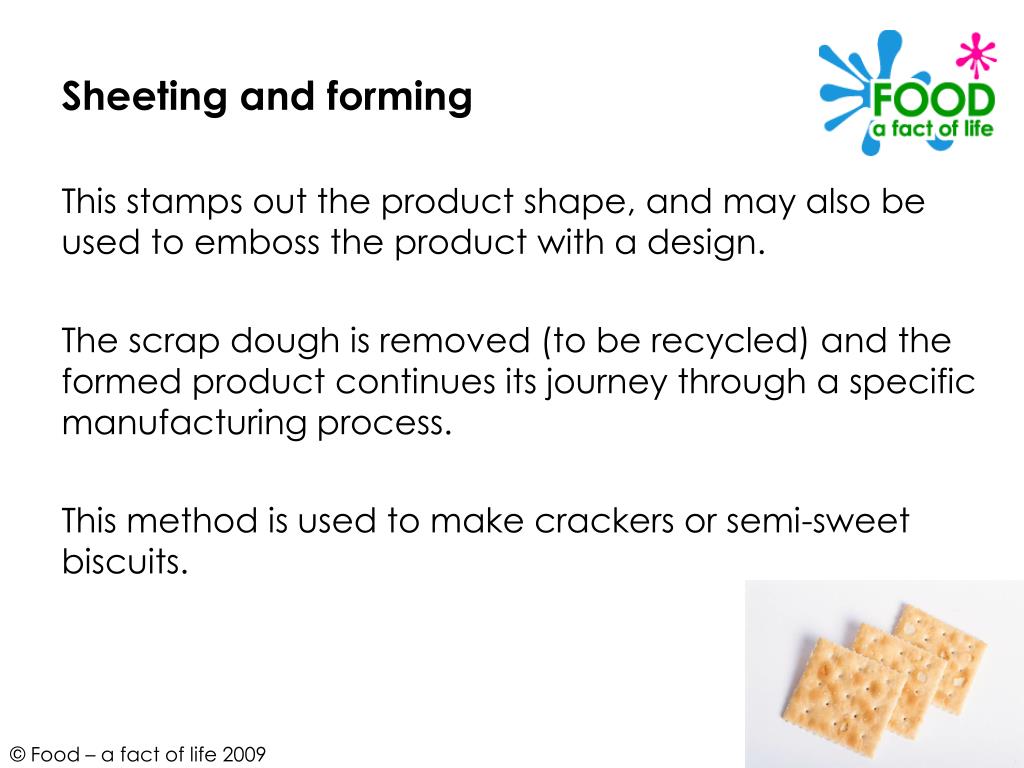 Sheeting and forming

FOOD
a fact of life

This stamps out the product shape, and may also be used to emboss the product with a design.

The scrap dough is removed (to be recycled) and the formed product continues its journey through a specific manufacturing process.

This method is used to make crackers or semi-sweet biscuits.

© Food – a fact of life 2009